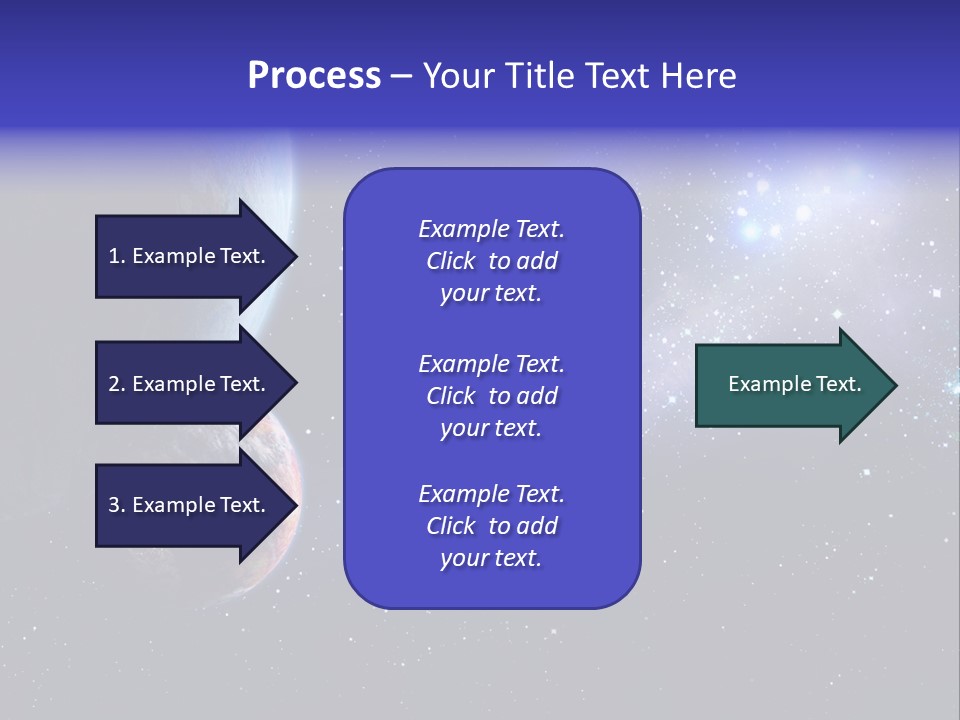 Process – Your Title Text Here

1. Example Text.

2. Example Text.

3. Example Text.

Example Text. Click to add your text.

Example Text. Click to add your text.

Example Text. Click to add your text.

Example Text.